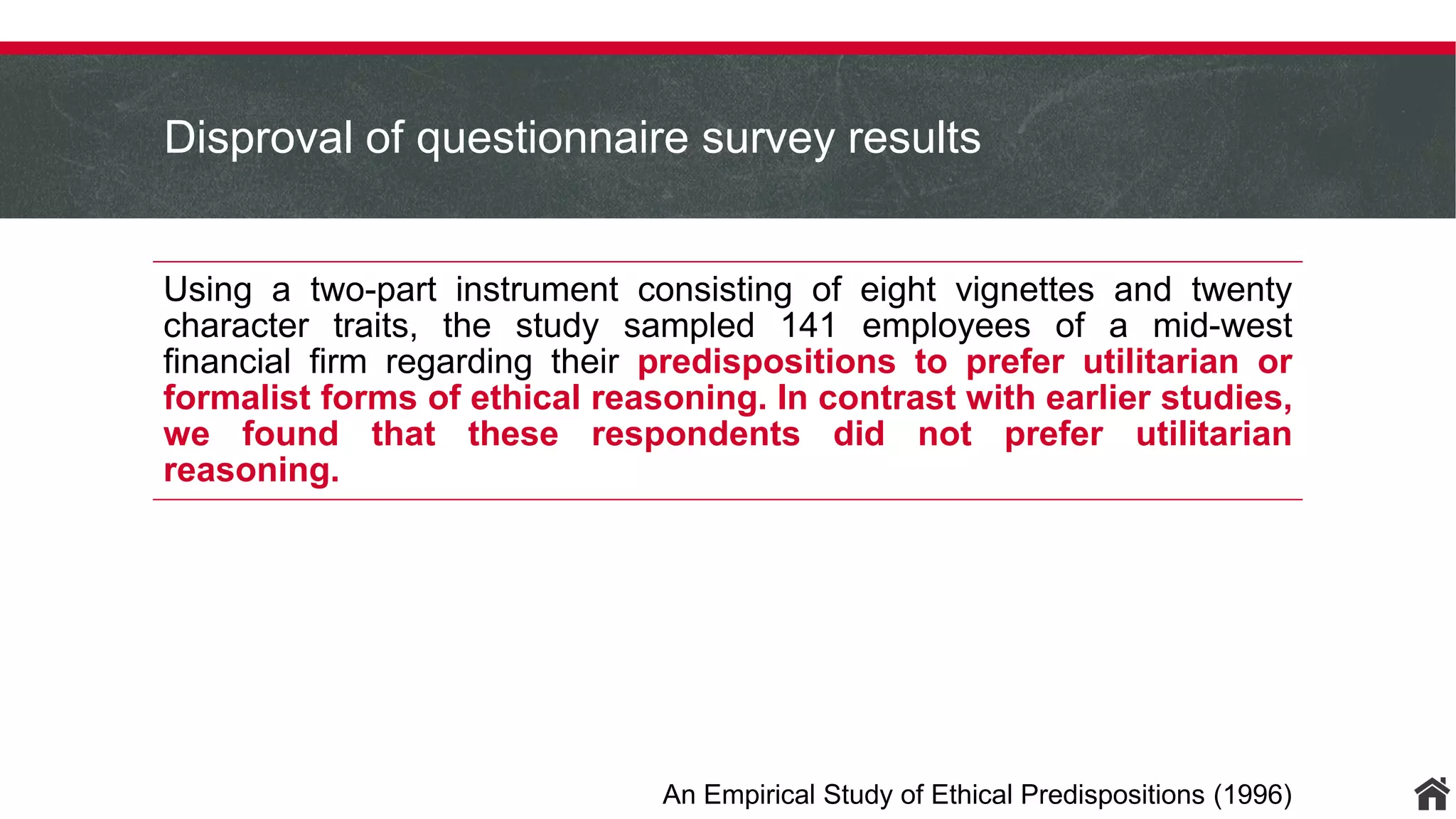 Disproval of questionnaire survey results

Using a two-part instrument consisting of eight vignettes and twenty character traits, the study sampled 141 employees of a mid-west financial firm regarding their predispositions to prefer utilitarian or formalist forms of ethical reasoning. In contrast with earlier studies, we found that these respondents did not prefer utilitarian reasoning.

An Empirical Study of Ethical Predispositions (1996)